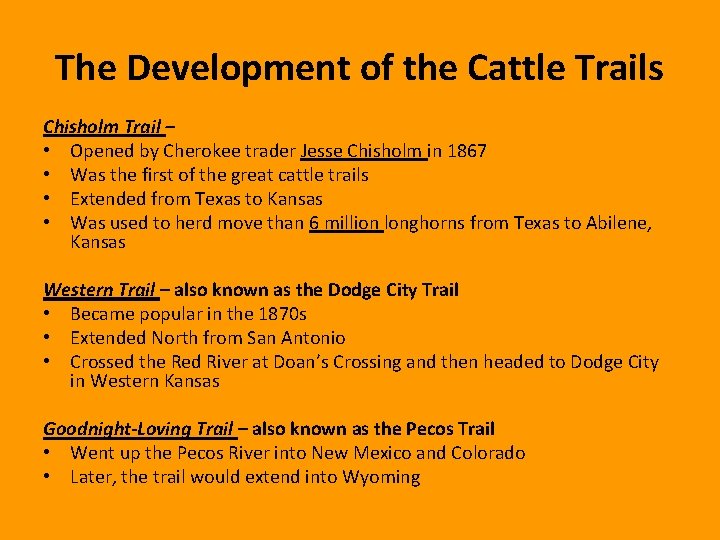 The Development of the Cattle Trails

Chisholm Trail –
• Opened by Cherokee trader Jesse Chisholm in 1867
• Was the first of the great cattle trails
• Extended from Texas to Kansas
• Was used to herd move than 6 million longhorns from Texas to Abilene, Kansas

Western Trail – also known as the Dodge City Trail
• Became popular in the 1870s
• Extended North from San Antonio
• Crossed the Red River at Doan's Crossing and then headed to Dodge City in Western Kansas

Goodnight-Loving Trail – also known as the Pecos Trail
• Went up the Pecos River into New Mexico and Colorado
• Later, the trail would extend into Wyoming